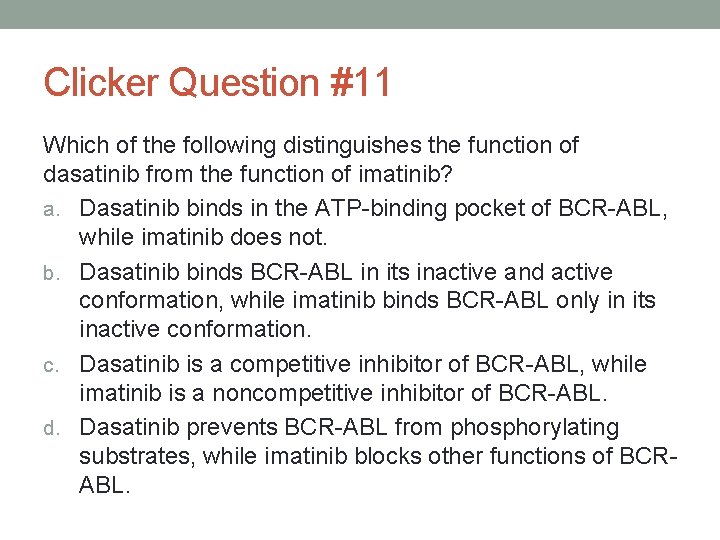 Clicker Question #11

Which of the following distinguishes the function of dasatinib from the function of imatinib?

a. Dasatinib binds in the ATP-binding pocket of BCR-ABL, while imatinib does not.

b. Dasatinib binds BCR-ABL in its inactive and active conformation, while imatinib binds BCR-ABL only in its inactive conformation.

c. Dasatinib is a competitive inhibitor of BCR-ABL, while imatinib is a noncompetitive inhibitor of BCR-ABL.

d. Dasatinib prevents BCR-ABL from phosphorylating substrates, while imatinib blocks other functions of BCR-ABL.